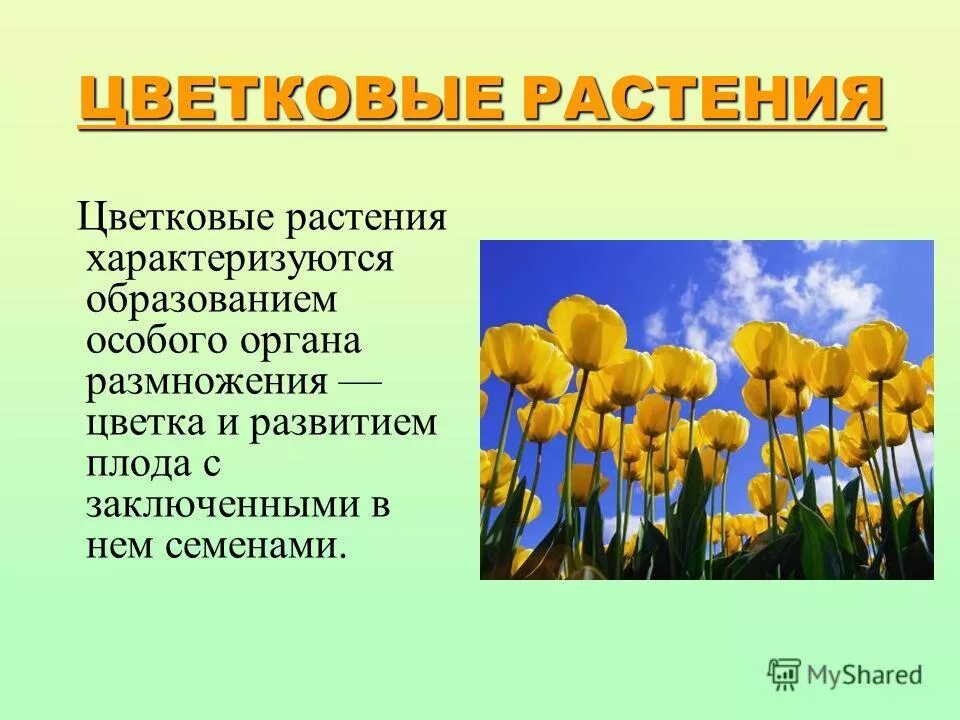 ЦВЕТКОВЫЕ РАСТЕНИЯ

Цветковые растения характеризуются образованием особого органа размножения — цветка и развитием плода с заключенными в нем семенами.

MyShared